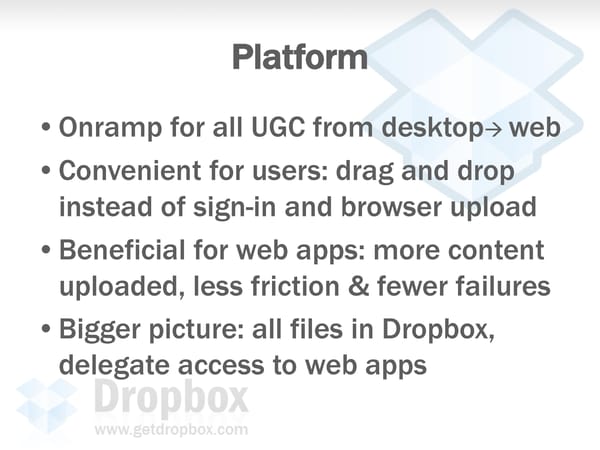 Platform

• Onramp for all UGC from desktop→ web

• Convenient for users: drag and drop instead of sign-in and browser upload

• Beneficial for web apps: more content uploaded, less friction & fewer failures

• Bigger picture: all files in Dropbox, delegate access to web apps

Dropbox
www.getdropbox.com